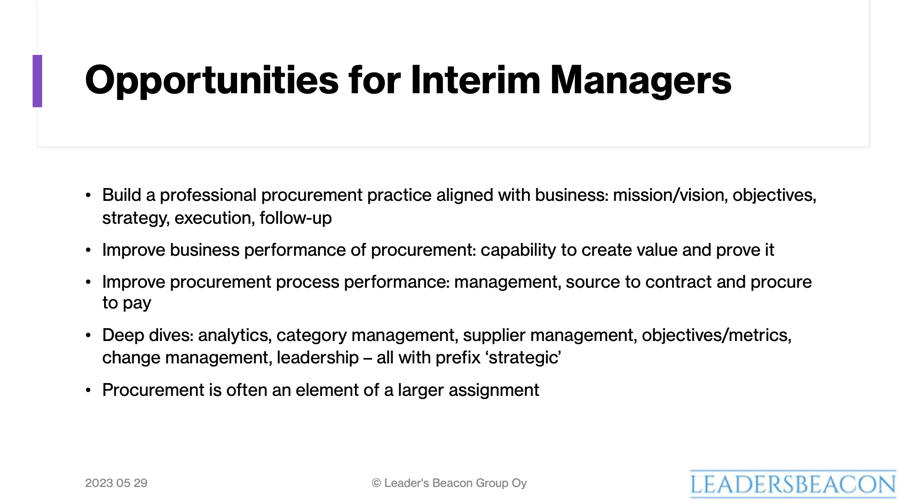 Opportunities for Interim Managers

• Build a professional procurement practice aligned with business: mission/vision, objectives, strategy, execution, follow-up

• Improve business performance of procurement: capability to create value and prove it

• Improve procurement process performance: management, source to contract and procure to pay

• Deep dives: analytics, category management, supplier management, objectives/metrics, change management, leadership – all with prefix 'strategic'

• Procurement is often an element of a larger assignment

2023 05 29

© Leader's Beacon Group Oy

LEADERSBEACON